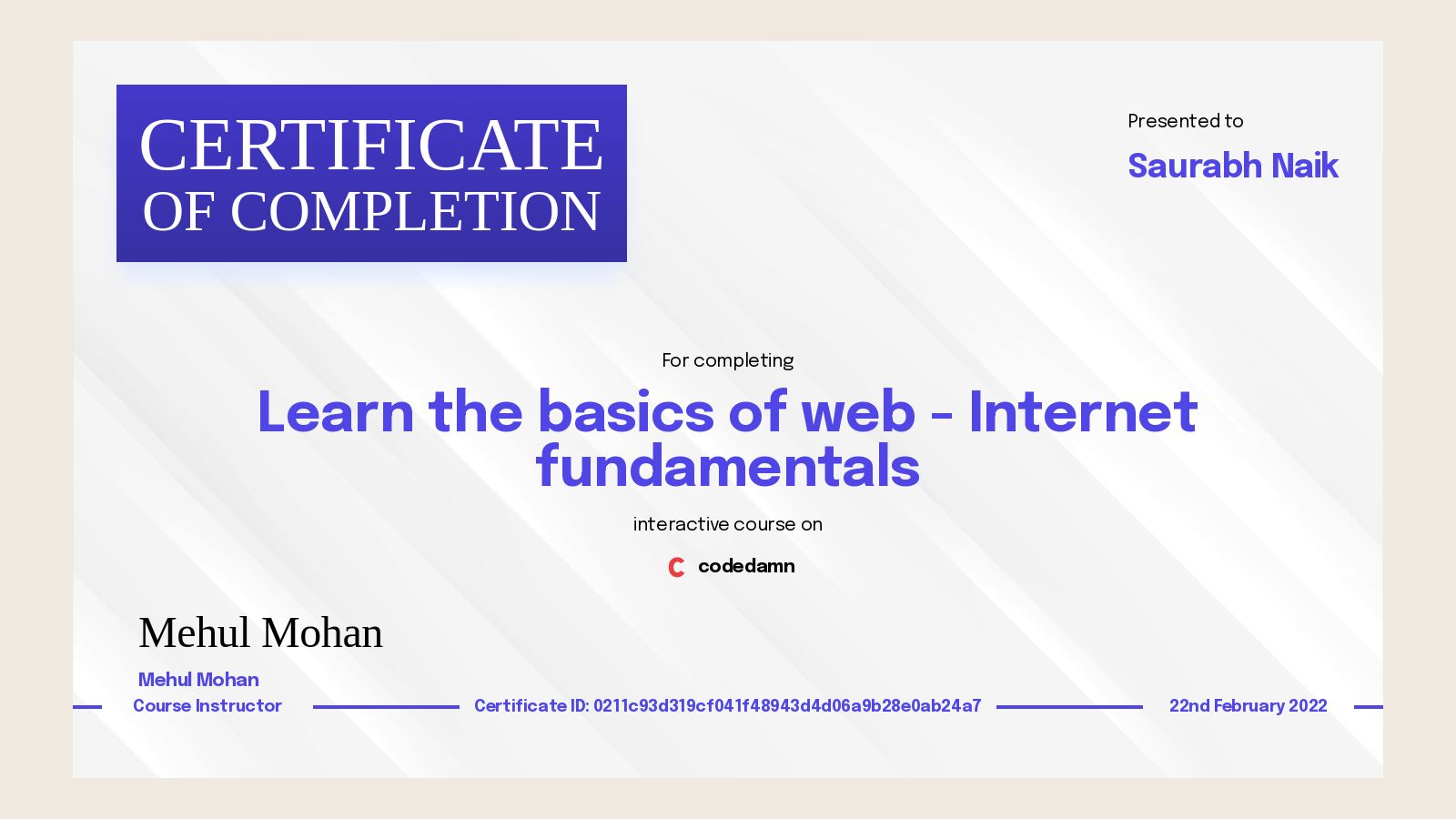 CERTIFICATE
OF COMPLETION

Presented to
Saurabh Naik

For completing

Learn the basics of web - Internet fundamentals

interactive course on

codedamn

Mehul Mohan

Mehul Mohan
Course Instructor

Certificate ID: 0211c93d319cf041f48943d4d06a9b28e0ab24a7

22nd February 2022